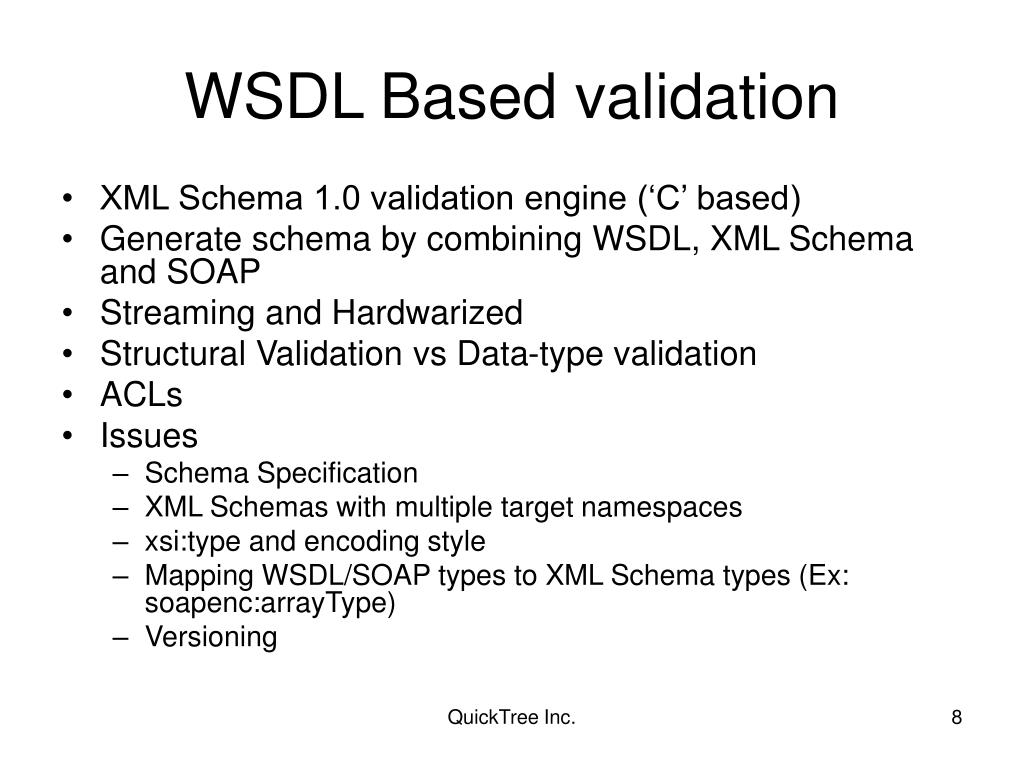 WSDL Based validation

• XML Schema 1.0 validation engine (‘C’ based)
• Generate schema by combining WSDL, XML Schema and SOAP
• Streaming and Hardwarized
• Structural Validation vs Data-type validation
• ACLs
• Issues
– Schema Specification
– XML Schemas with multiple target namespaces
– xsi:type and encoding style
– Mapping WSDL/SOAP types to XML Schema types (Ex: soapenc:arrayType)
– Versioning

QuickTree Inc.

8